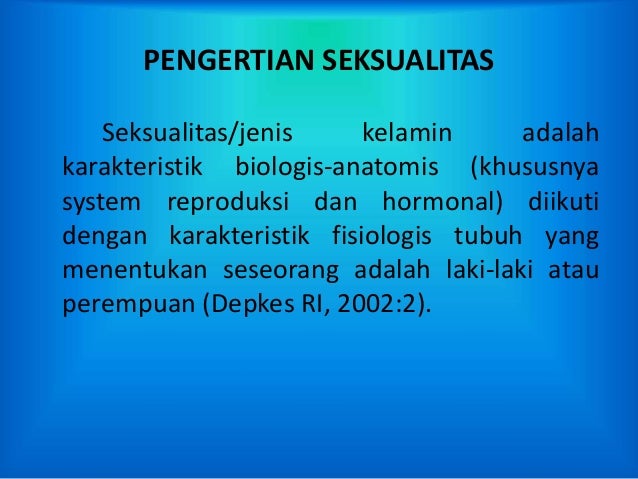 PENGERTIAN SEKSUALITAS

Seksualitas/jenis kelamin adalah karakteristik biologis-anatomis (khususnya system reproduksi dan hormonal) diikuti dengan karakteristik fisiologis tubuh yang menentukan seseorang adalah laki-laki atau perempuan (Depkes RI, 2002:2).